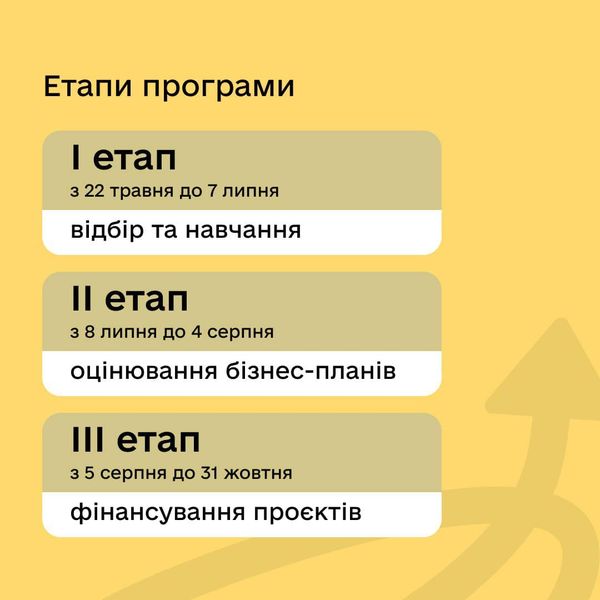 Етапи програми

I етап
з 22 травня до 7 липня

відбір та навчання

II етап
з 8 липня до 4 серпня

оцінювання бізнес-планів

III етап
з 5 серпня до 31 жовтня

фінансування проєктів